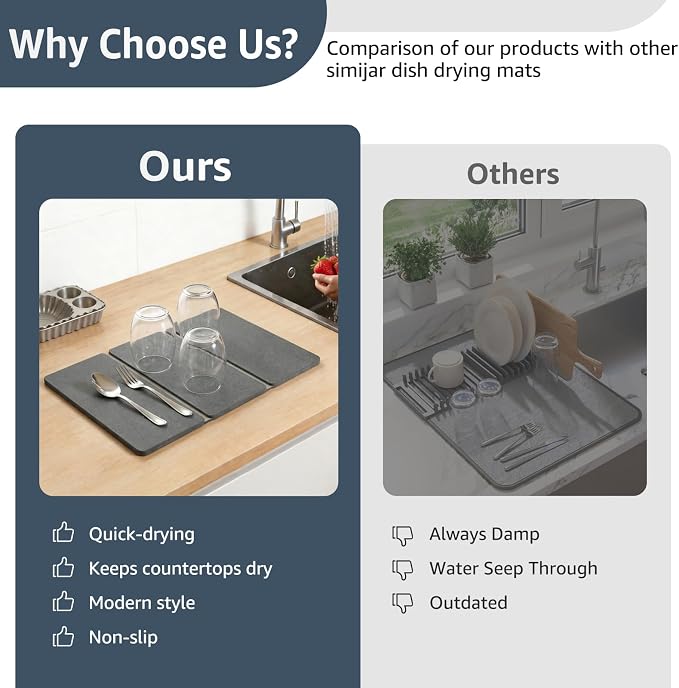 Why Choose Us?

Comparison of our products with other simijar dish drying mats

Ours

Quick-drying
Keeps countertops dry
Modern style
Non-slip

Others

Always Damp
Water Seep Through
Outdated